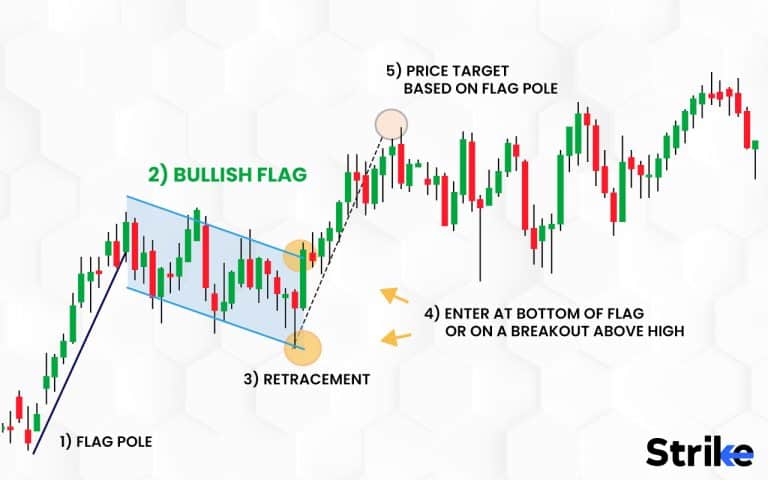 5) PRICE TARGET
BASED ON FLAG POLE

2) BULLISH FLAG

4) ENTER AT BOTTOM OF FLAG
OR ON A BREAKOUT ABOVE HIGH

3) RETRACEMENT

1) FLAG POLE

Strike